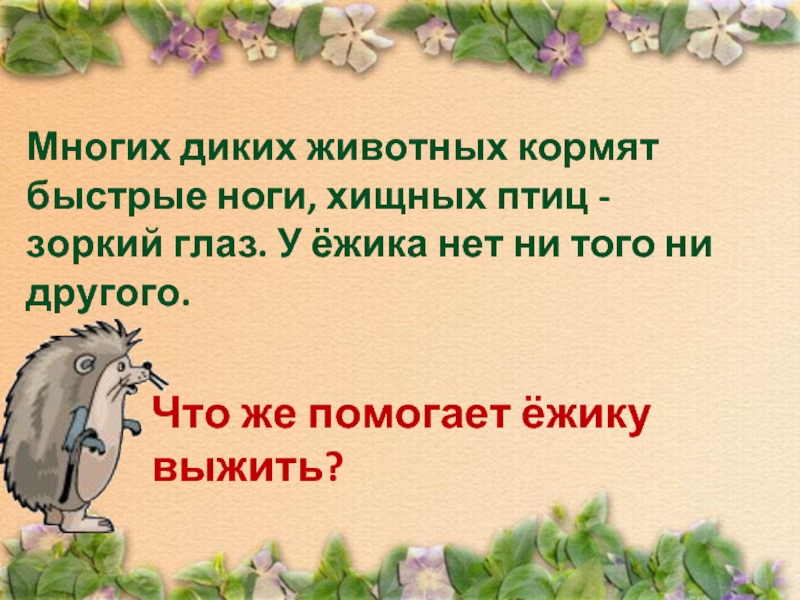 Многих диких животных кормят быстрые ноги, хищных птиц - зоркий глаз. У ёжика нет ни того ни другого.

Что же помогает ёжику выжить?